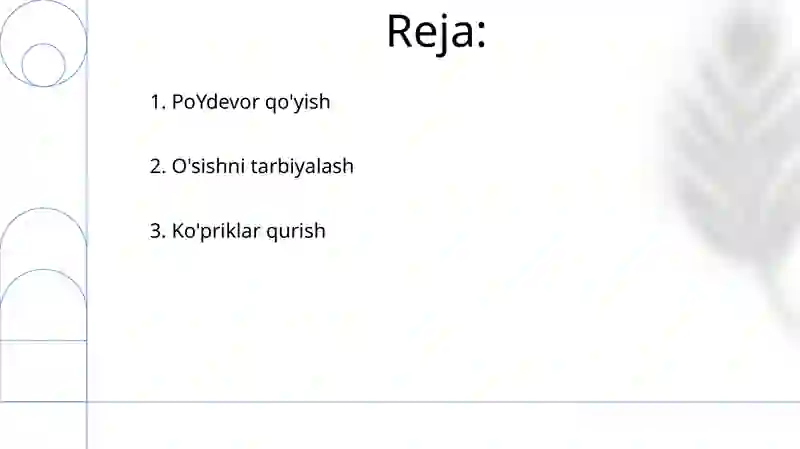 Reja:

1. PoYdevor qo'yish

2. O'sishni tarbiyalash

3. Ko'priklar qurish